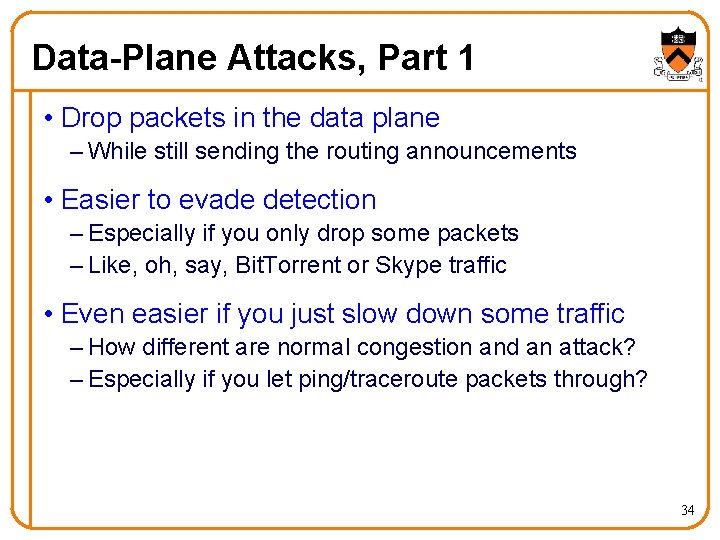 Data-Plane Attacks, Part 1

• Drop packets in the data plane
– While still sending the routing announcements

• Easier to evade detection
– Especially if you only drop some packets
– Like, oh, say, BitTorrent or Skype traffic

• Even easier if you just slow down some traffic
– How different are normal congestion and an attack?
– Especially if you let ping/traceroute packets through?

34